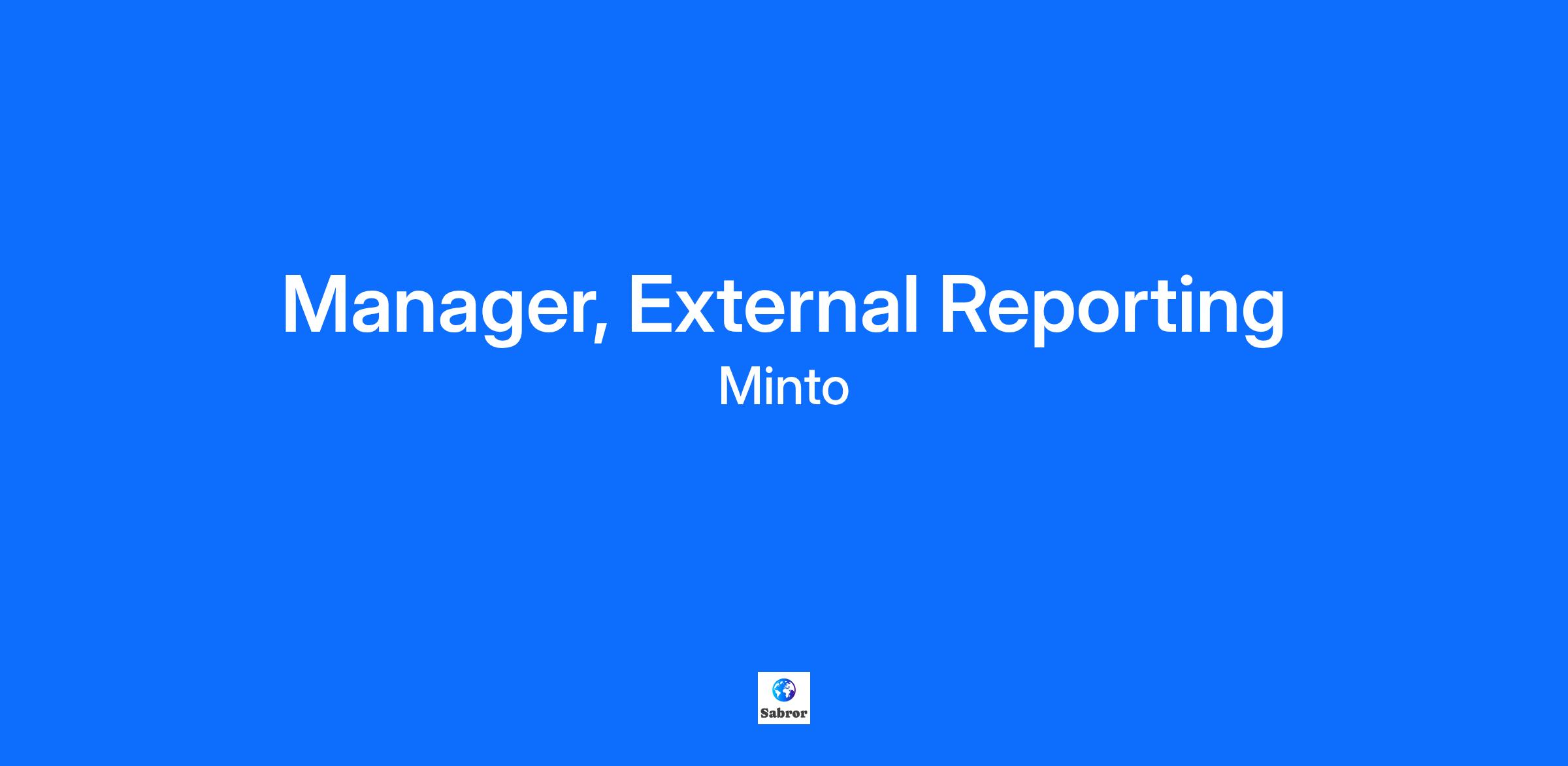 Manager, External Reporting
Minto

Sabror